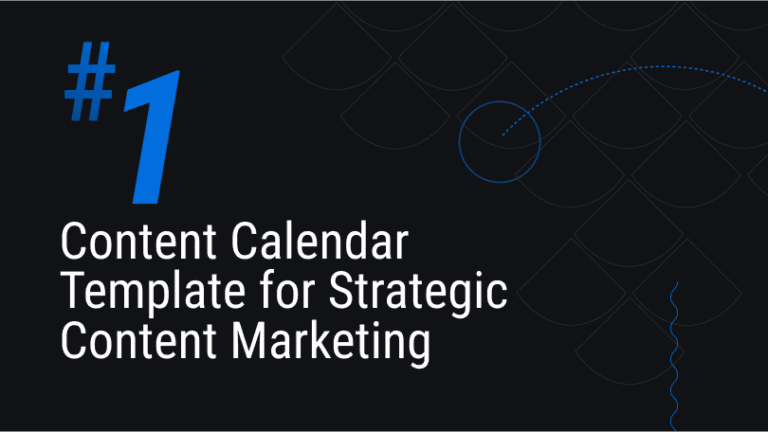 #1

Content Calendar Template for Strategic Content Marketing